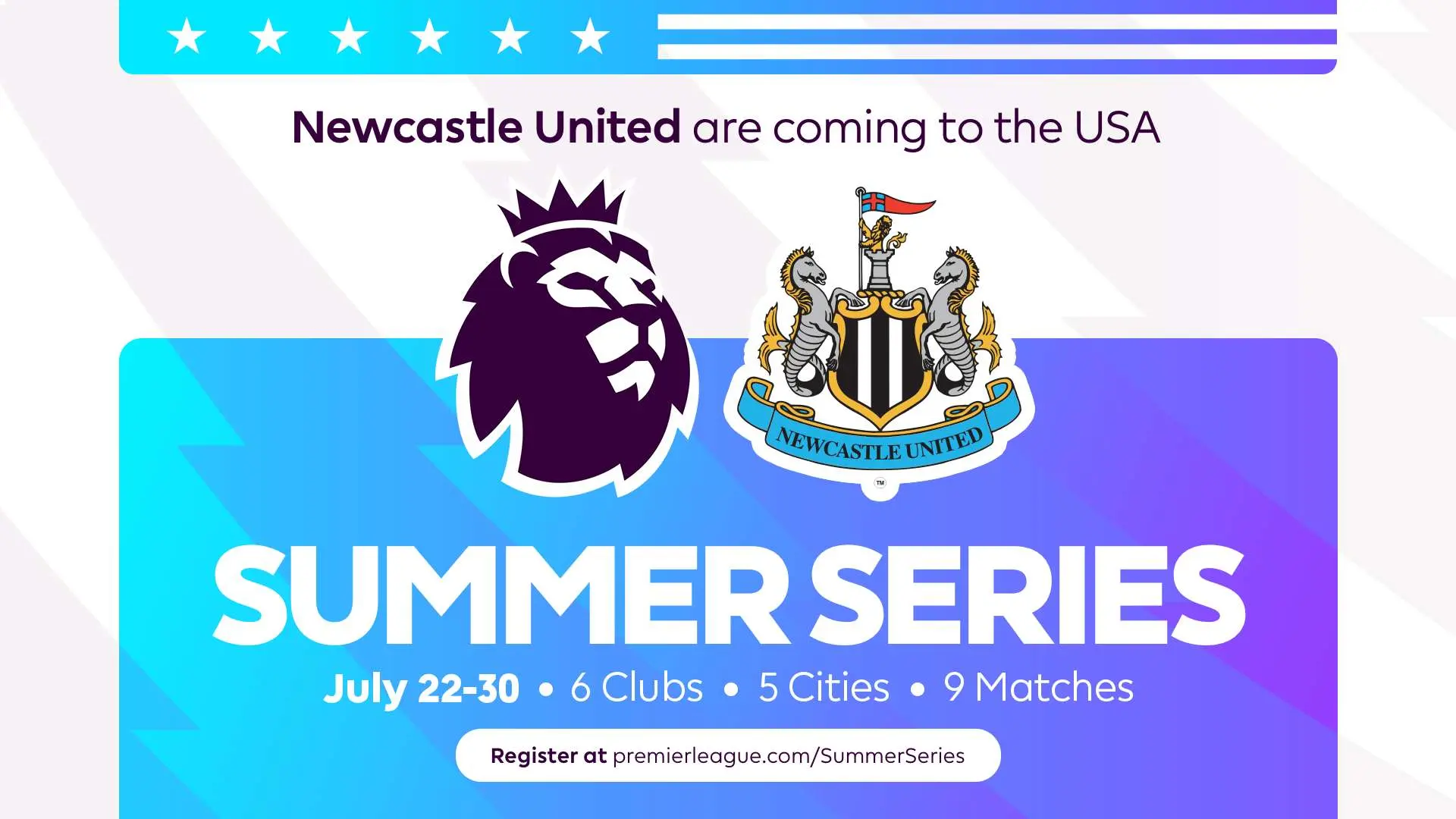 Newcastle United are coming to the USA

NEWCASTLE UNITED

TM

SUMMER SERIES

July 22-30 • 6 Clubs • 5 Cities • 9 Matches

Register at premierleague.com/SummerSeries